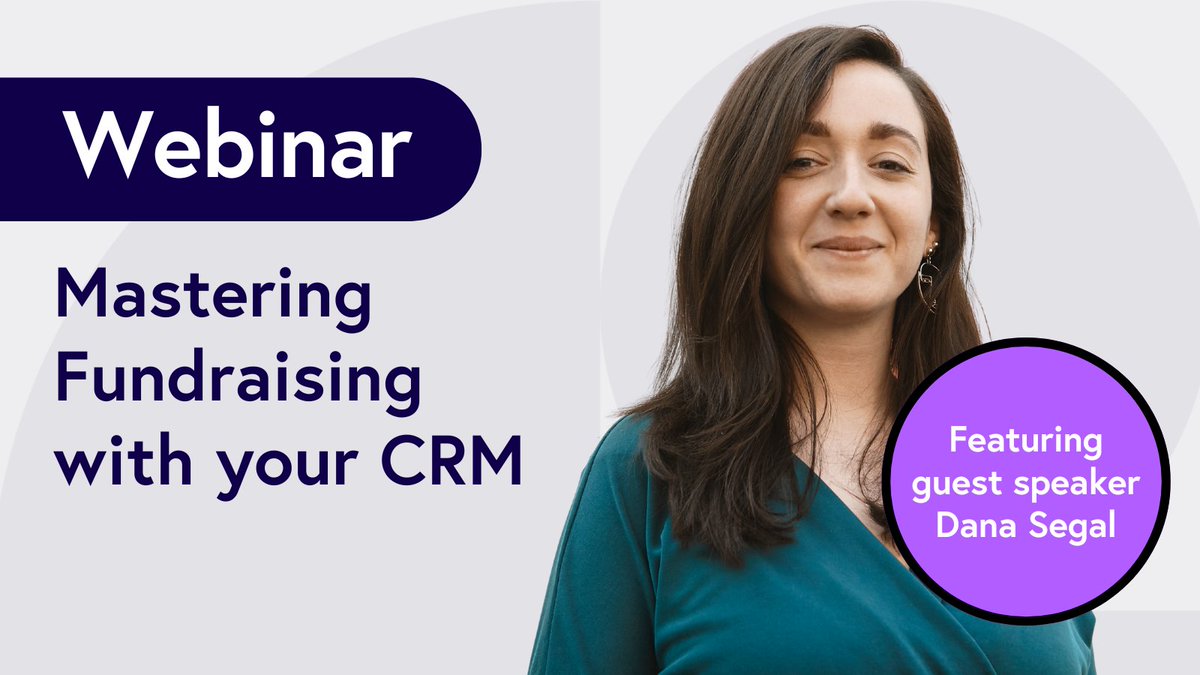 Webinar

Mastering Fundraising with your CRM

Featuring guest speaker Dana Segal